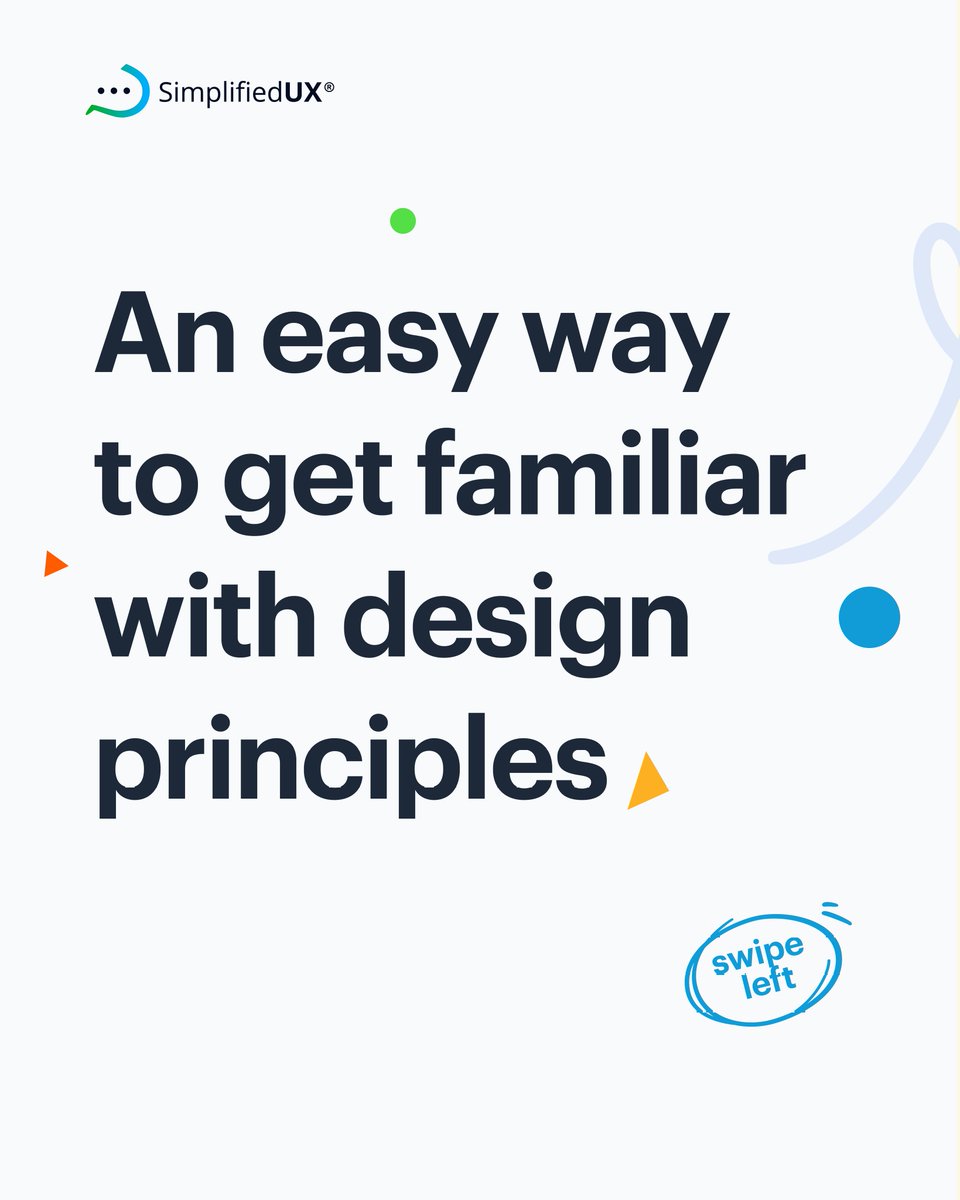 SimplifiedUX®

An easy way to get familiar with design principles

swipe left